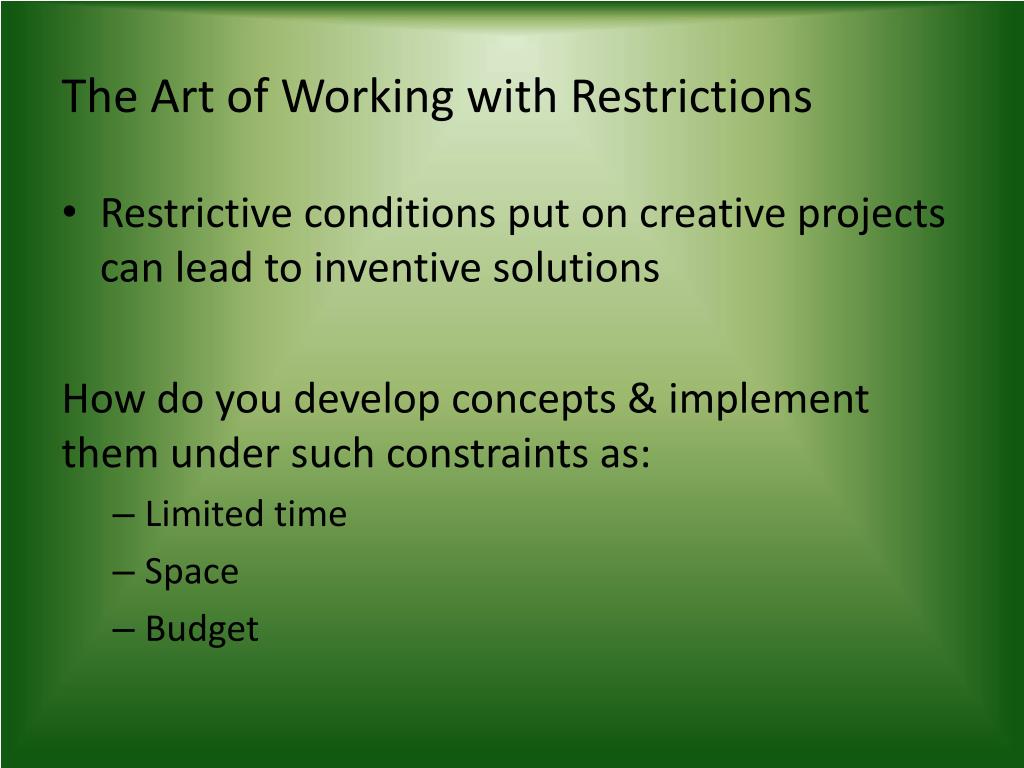 The Art of Working with Restrictions

• Restrictive conditions put on creative projects can lead to inventive solutions

How do you develop concepts & implement them under such constraints as:
– Limited time
– Space
– Budget